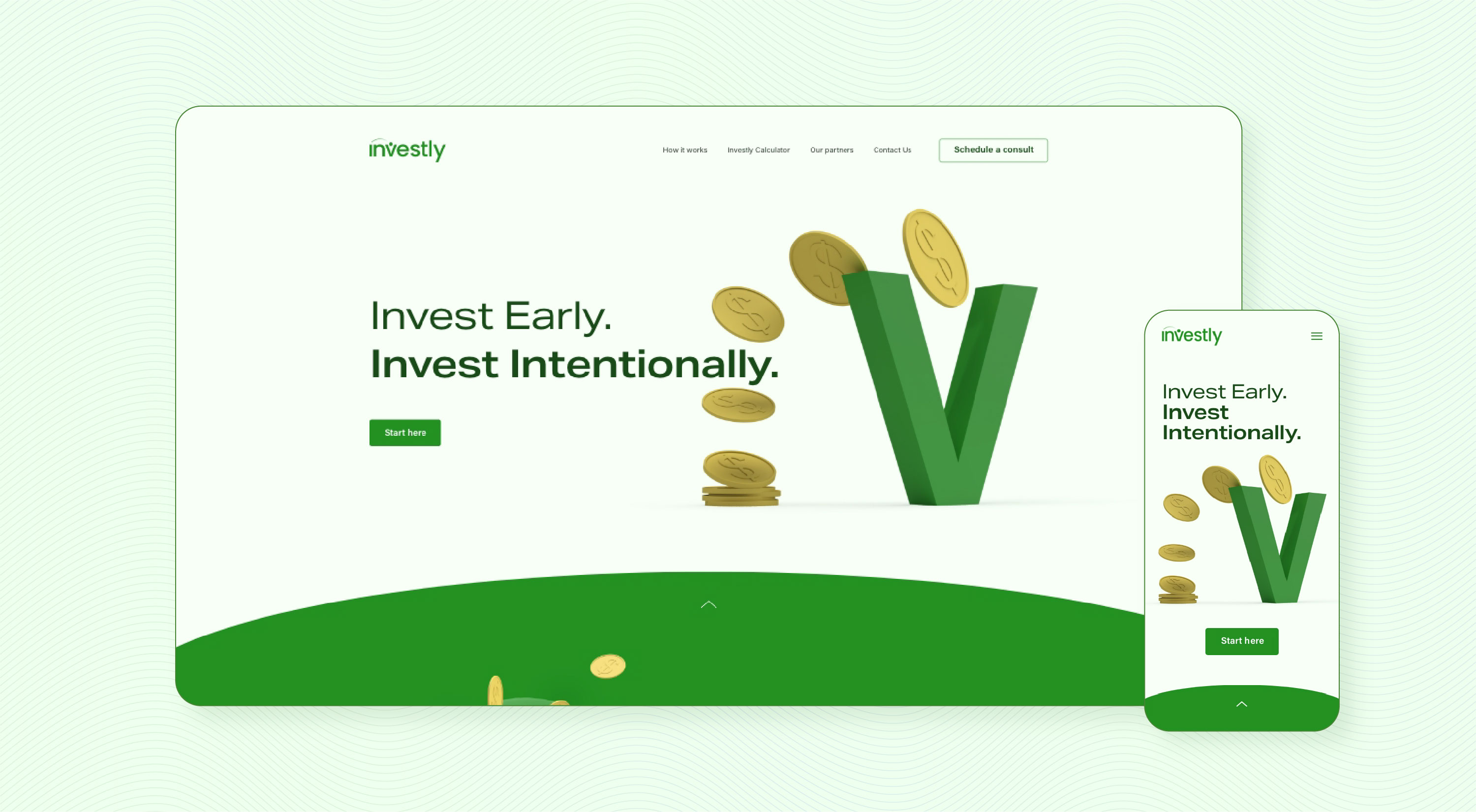 investly

How it works Investly Calculator Our partners Contact Us

Schedule a consult

Invest Early.
Invest Intentionally.

Start here

investly

Invest Early.
Invest Intentionally.

Start here